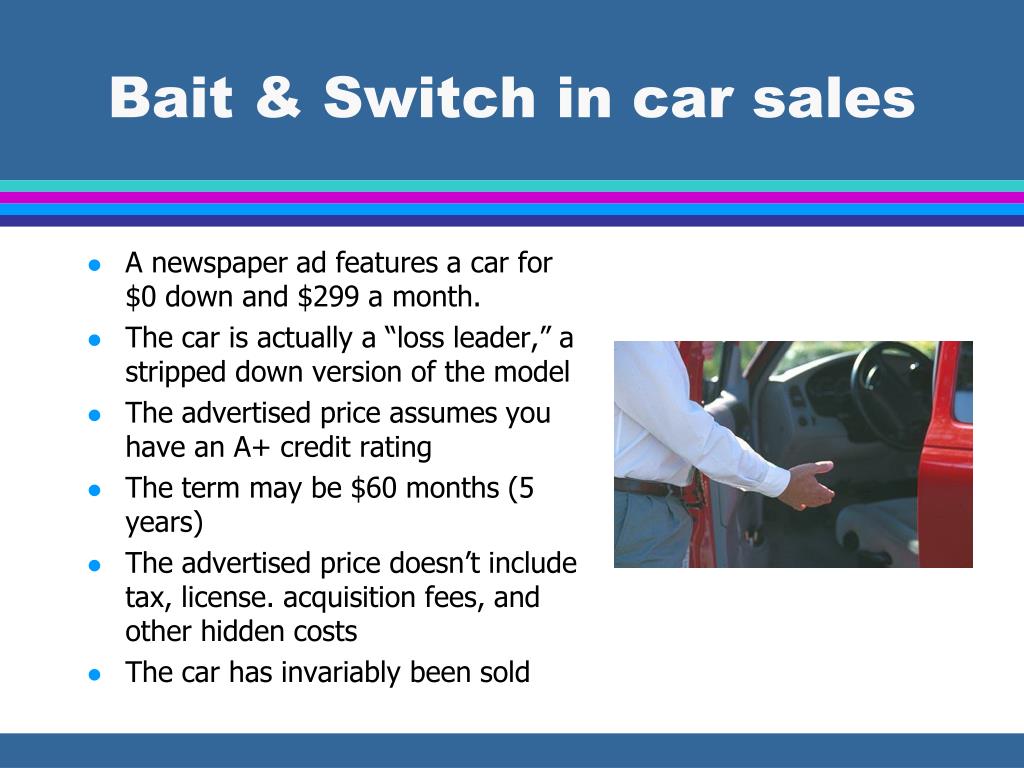 Bait & Switch in car sales

- A newspaper ad features a car for \$0 down and \$299 a month.
- The car is actually a “loss leader,” a stripped down version of the model
- The advertised price assumes you have an A+ credit rating
- The term may be \$60 months (5 years)
- The advertised price doesn’t include tax, license. acquisition fees, and other hidden costs
- The car has invariably been sold